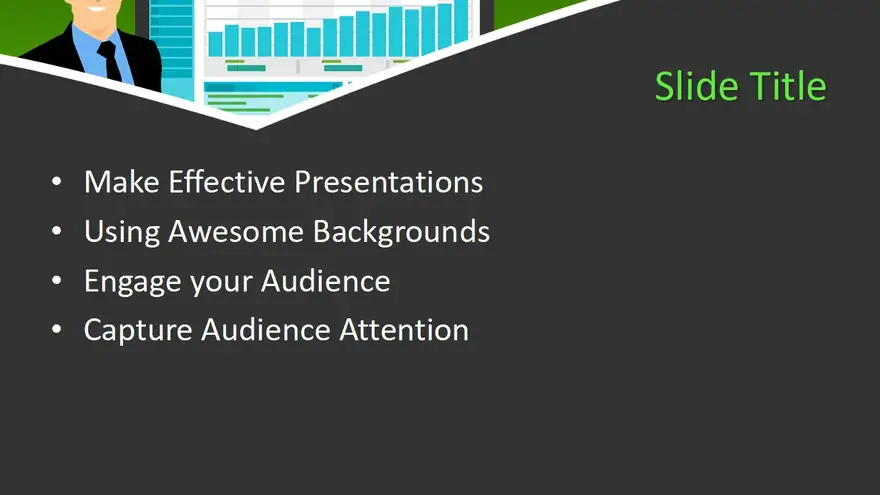 Slide Title

• Make Effective Presentations
• Using Awesome Backgrounds
• Engage your Audience
• Capture Audience Attention